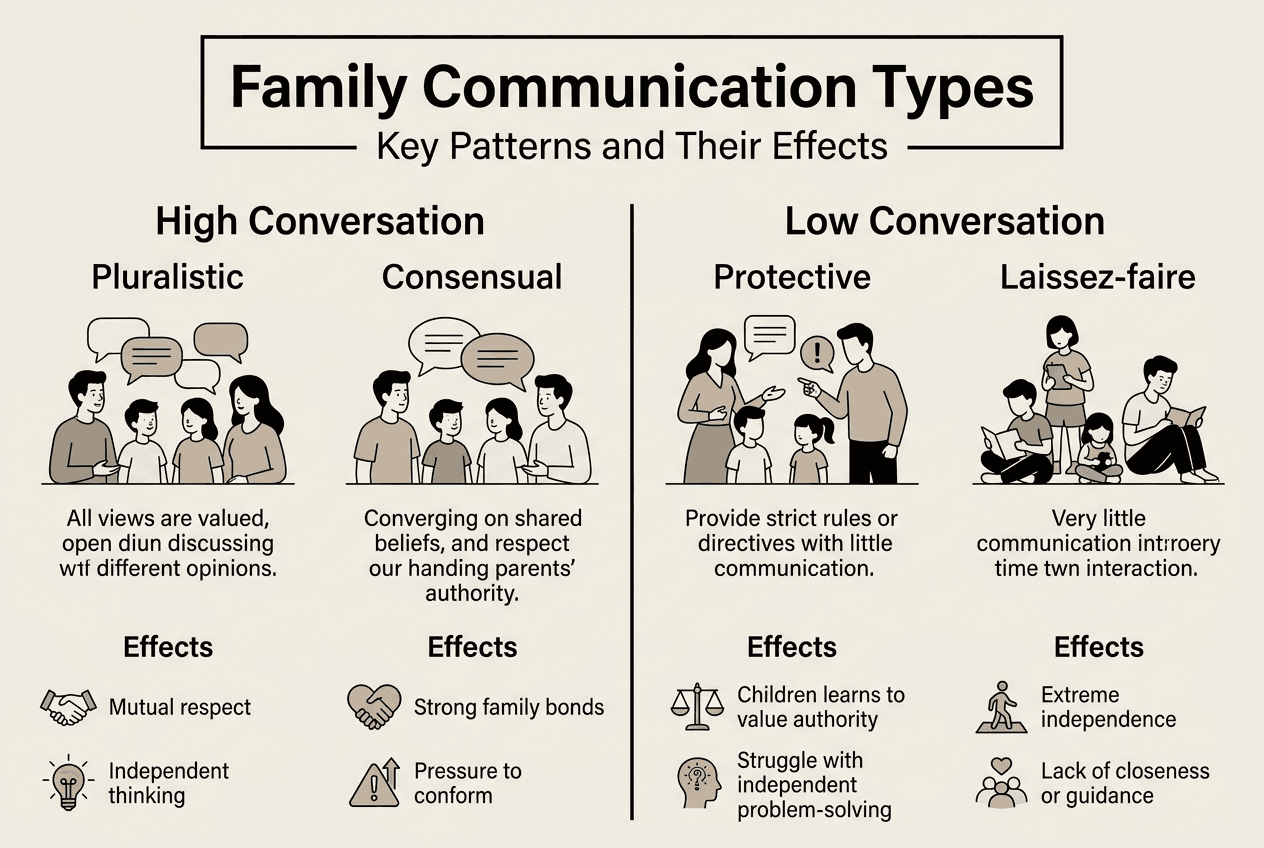 Family Communication Types
Key Patterns and Their Effects

High Conversation

Pluralistic

All views are valued, open diun discussing wtf different opinions.

Effects

Mutual respect

Independent thinking

Consensual

Converging on shared beliefs, and respect our handing parents' authority.

Effects

Strong family bonds

Pressure to conform

Low Conversation

Protective

Provide strict rules or directives with little communication.

Effects

Children learns to value authority

Struggle with independent problem-solving

Laissez-faire

Very little communication intrroery time twn interaction.

Effects

Extreme independence

Lack of closeness or guidance